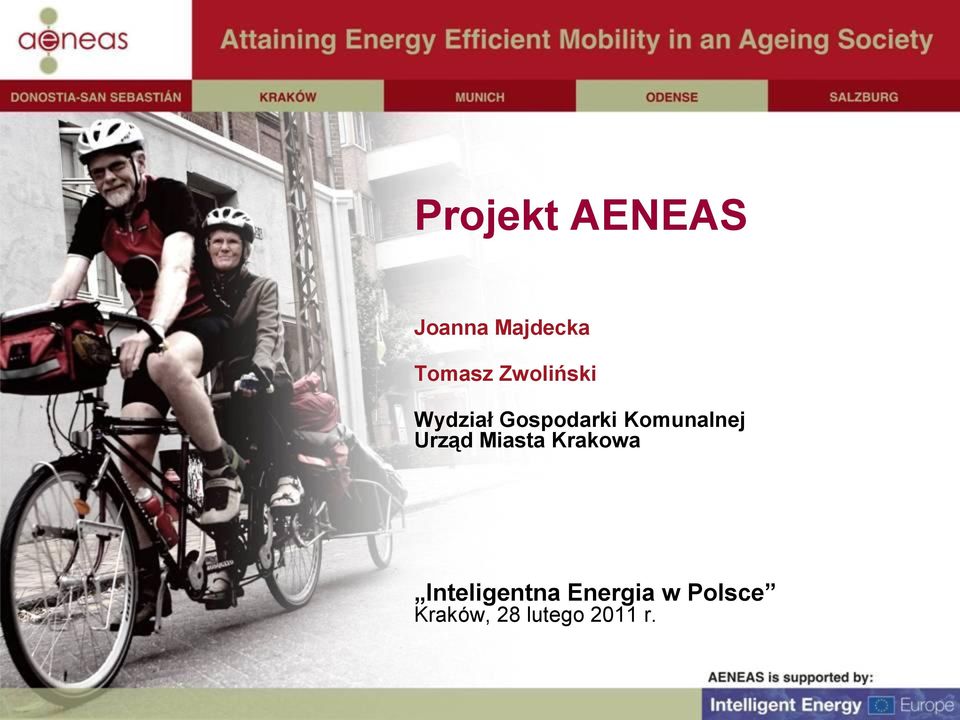 aeneas

Attaining Energy Efficient Mobility in an Ageing Society

DONOSTIA-SAN SEBASTIÁN KRAKÓW MUNICH ODENSE SALZBURG

Projekt AENEAS

Joanna Majdecka

Tomasz Zwoliński

Wydział Gospodarki Komunalnej
Urząd Miasta Krakowa

„Inteligentna Energia w Polsce”
Kraków, 28 lutego 2011 r.

AENEAS is supported by:

Intelligent Energy Europe